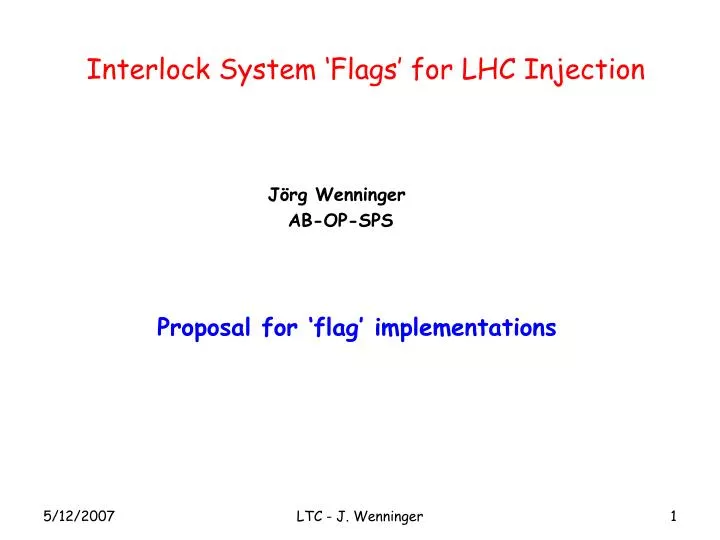 Interlock System ‘Flags’ for LHC Injection

Jörg Wenninger
AB-OP-SPS

Proposal for ‘flag’ implementations

5/12/2007

LTC - J. Wenninger

1